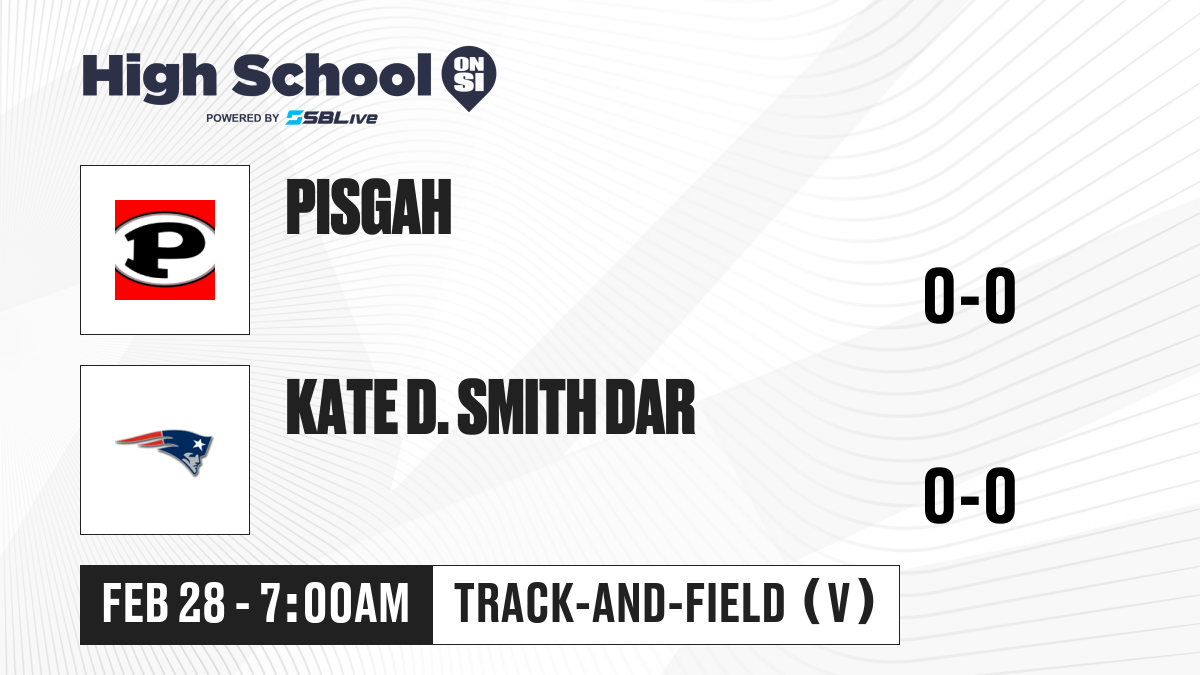 High School ON SI
POWERED BY SBLive

P

PISGAH

0-0

KATE D. SMITH DAR

0-0

FEB 28 - 7:00AM

TRACK-AND-FIELD (V)